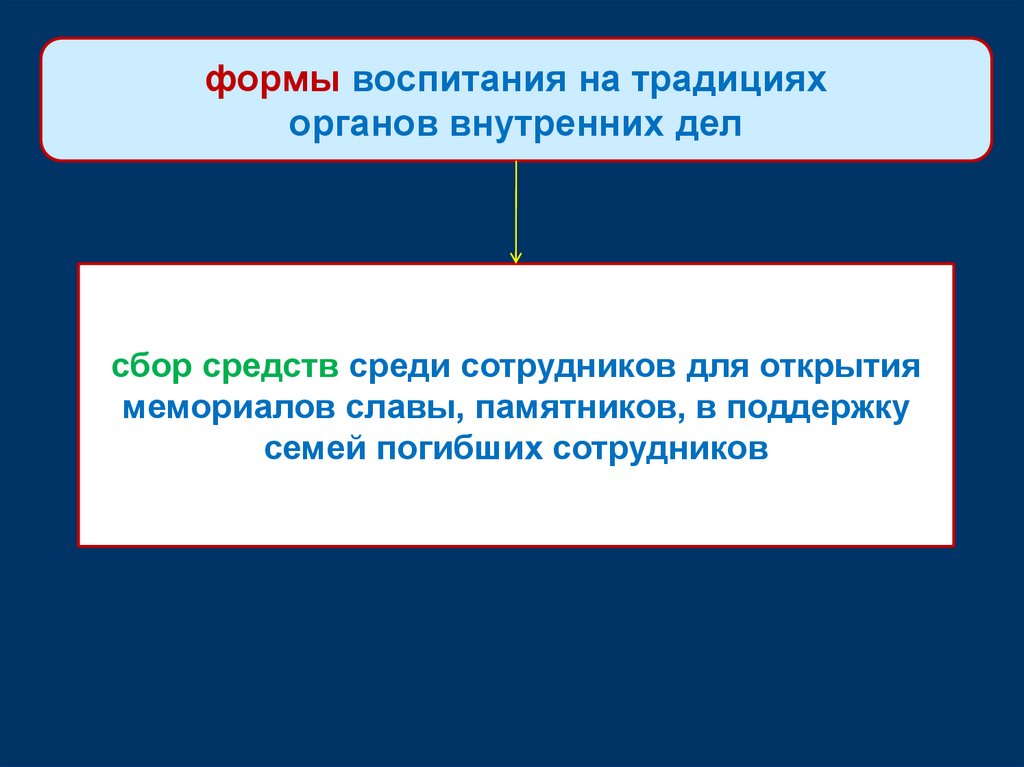 формы воспитания на традициях органов внутренних дел

сбор средств среди сотрудников для открытия мемориалов славы, памятников, в поддержку семей погибших сотрудников